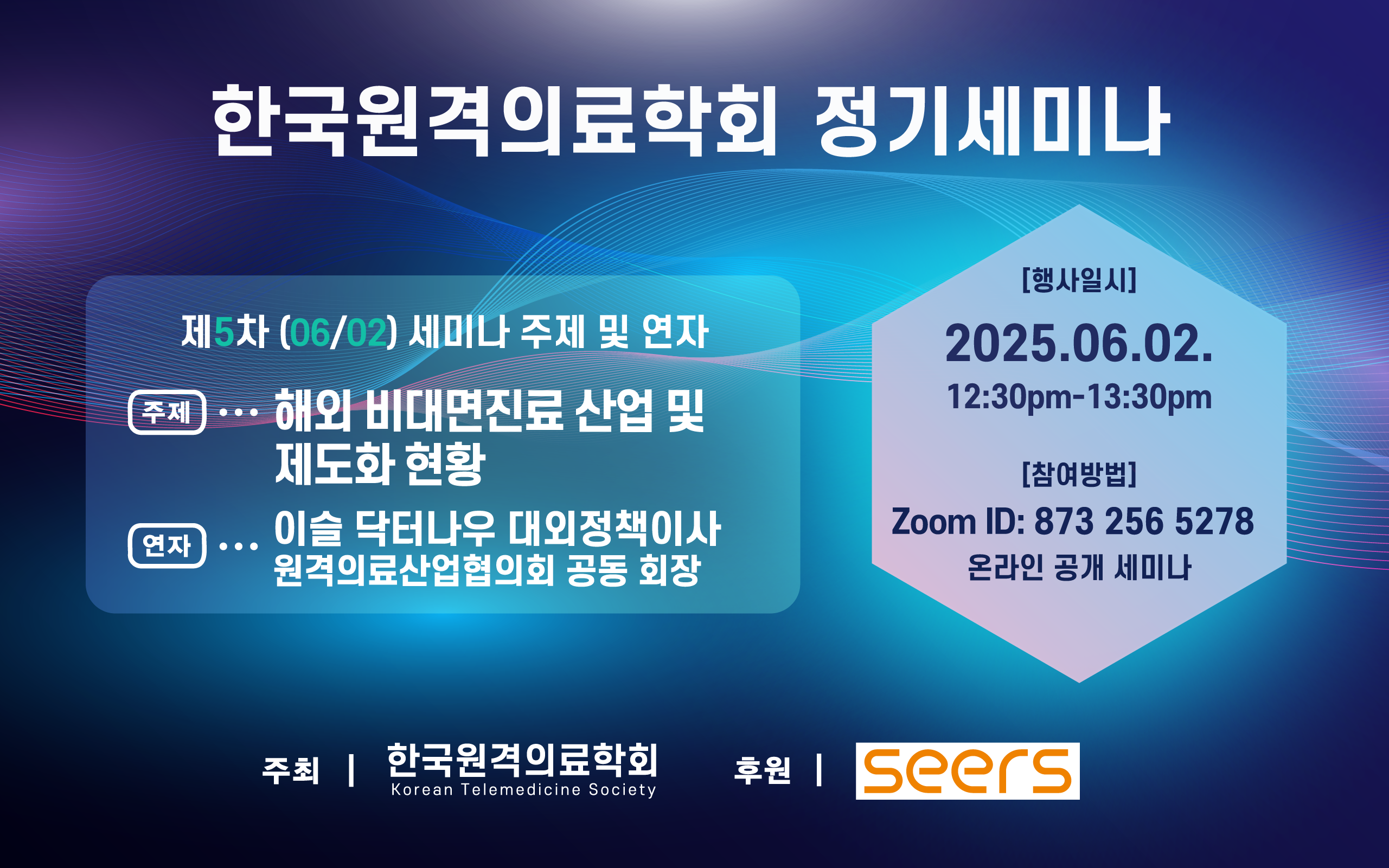 한국원격의료학회 정기세미나

제5차 (06/02) 세미나 주제 및 연자

주제 ··· 해외 비대면진료 산업 및 제도화 현황

연자 ··· 이슬 닥터나우 대외정책이사
원격의료산업협의회 공동 회장

[행사일시]
2025.06.02.
12:30pm-13:30pm

[참여방법]
Zoom ID: 873 256 5278
온라인 공개 세미나

주최 | 한국원격의료학회 Korean Telemedicine Society

후원 | seers